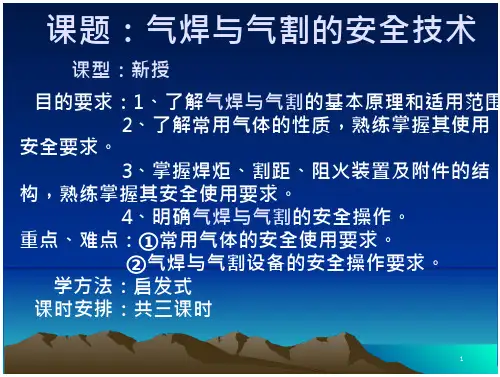 课题：气焊与气割的安全技术

课型：新授

目的要求：1、了解气焊与气割的基本原理和适用范围

2、了解常用气体的性质，熟练掌握其使用安全要求。

3、掌握焊炬、割距、阻火装置及附件的结构，熟练掌握其安全使用要求。

4、明确气焊与气割的安全操作。

重点、难点：①常用气体的安全使用要求。

②气焊与气割设备的安全操作要求。

学方法：启发式

课时安排：共三课时

1